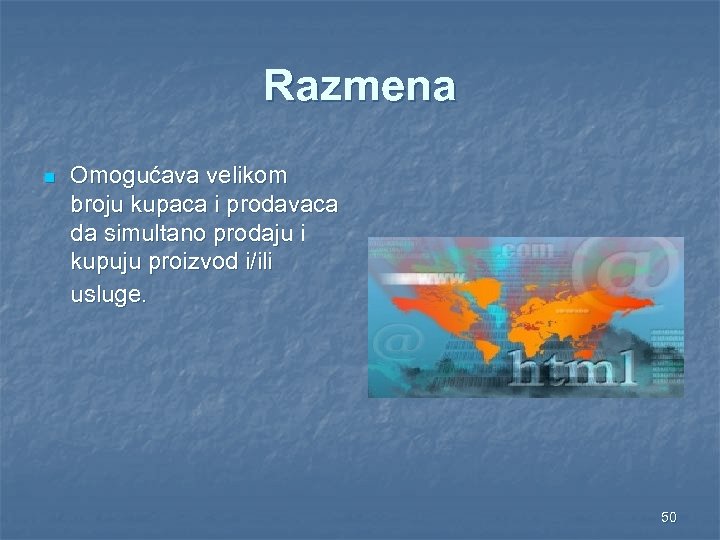 Razmena

Omogućava velikom broju kupaca i prodavaca da simultano prodaju i kupuju proizvod i/ili usluge.

.com
www
@
@
html

50